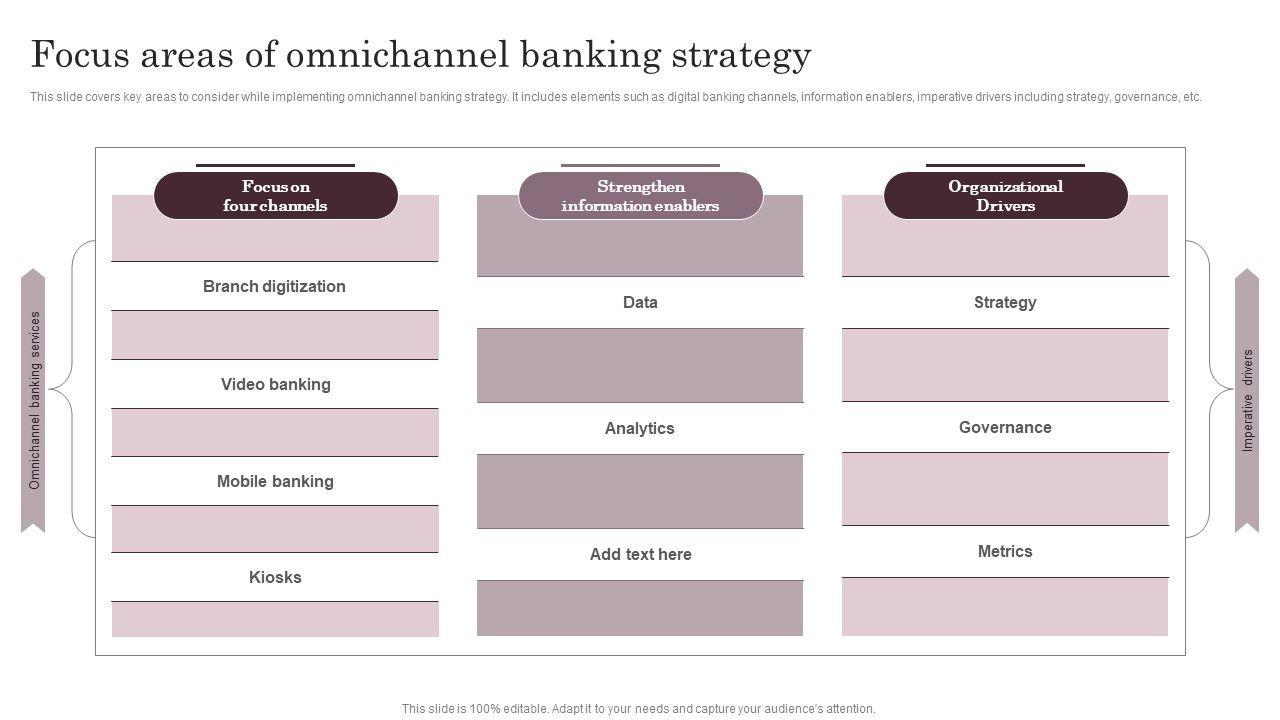 Focus areas of omnichannel banking strategy

This slide covers key areas to consider while implementing omnichannel banking strategy. It includes elements such as digital banking channels, information enablers, imperative drivers including strategy, governance, etc.

Omnichannel banking services

Focus on four channels

Branch digitization

Video banking

Mobile banking

Kiosks

Strengthen information enablers

Data

Analytics

Add text here

Organizational Drivers

Strategy

Governance

Metrics

Imperative drivers

This slide is 100% editable. Adapt it to your needs and capture your audience's attention.